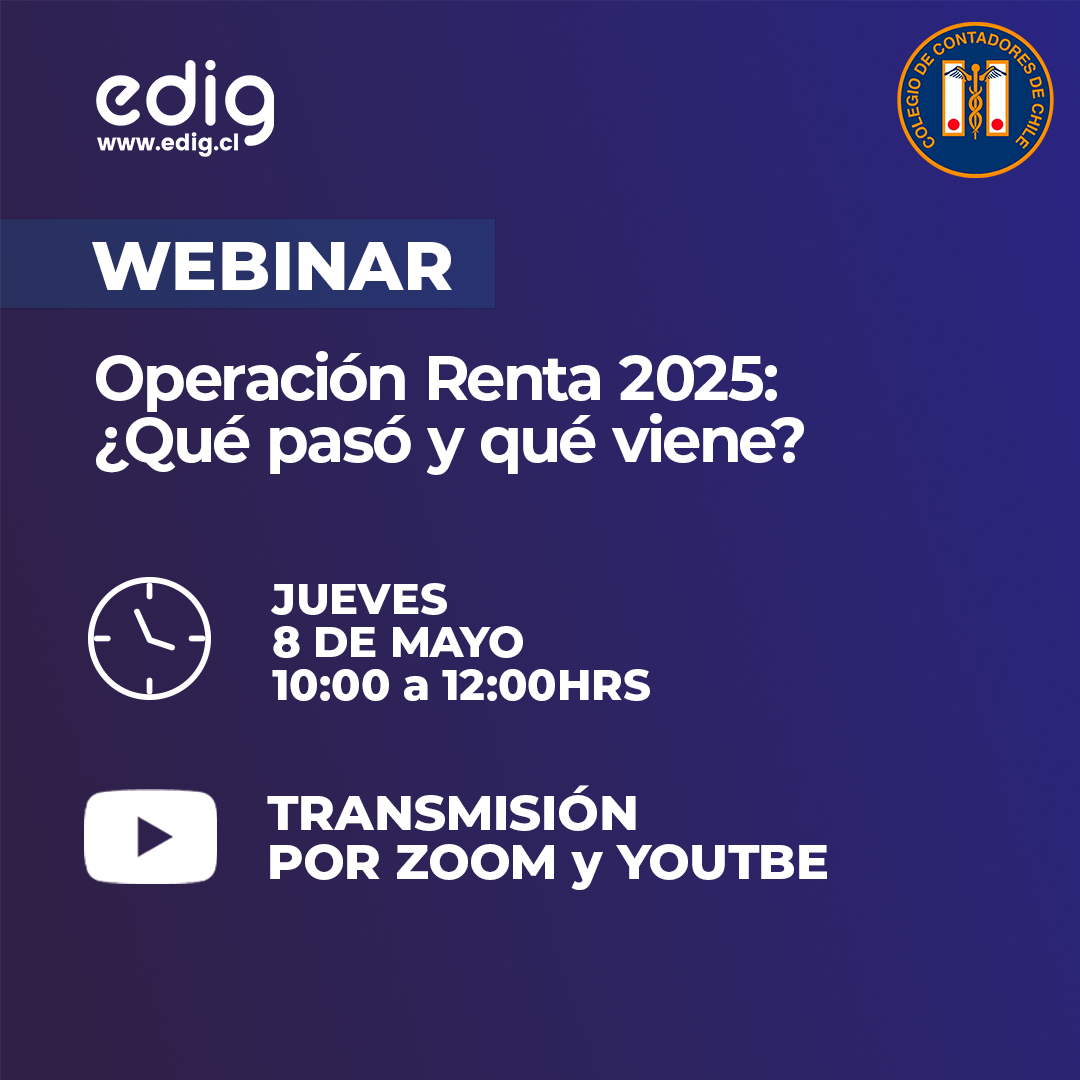 edig
www.edig.cl

COLEGIO DE CONTADORES DE CHILE

WEBINAR

Operación Renta 2025:
¿Qué pasó y qué viene?

JUEVES
8 DE MAYO
10:00 a 12:00HRS

TRANSMISIÓN
POR ZOOM y YOUTBE